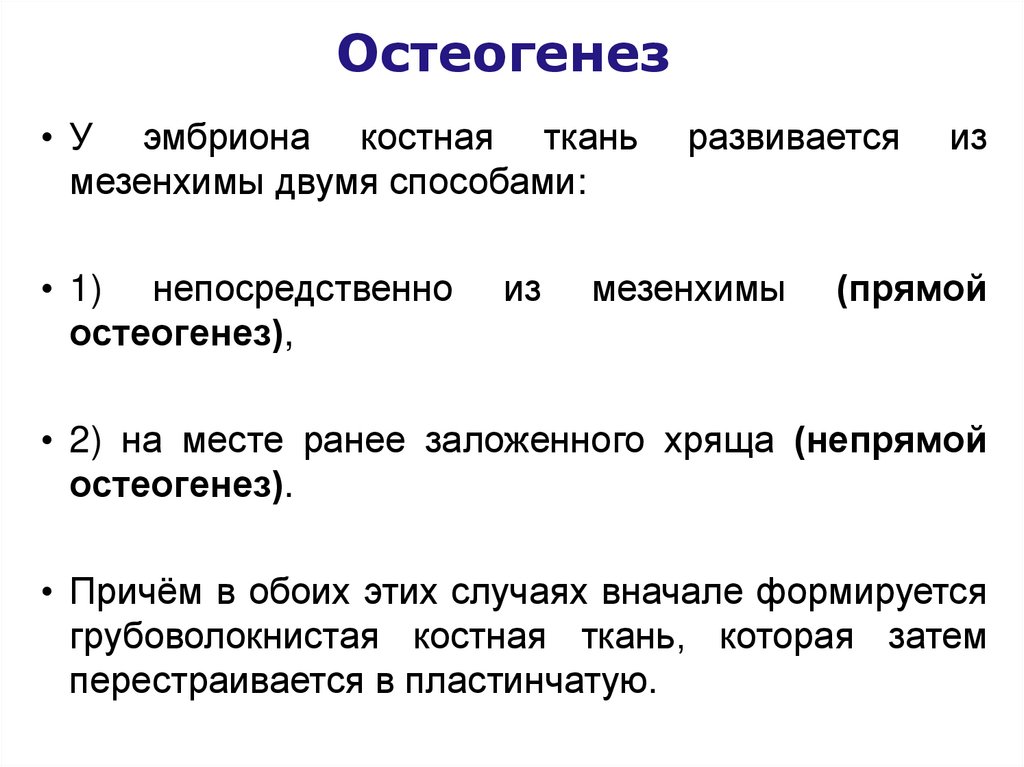 Остеогенез

• У эмбриона костная ткань развивается из мезенхимы двумя способами:

• 1) непосредственно из мезенхимы (прямой остеогенез),

• 2) на месте ранее заложенного хряща (непрямой остеогенез).

• Причём в обоих этих случаях вначале формируется грубоволокнистая костная ткань, которая затем перестраивается в пластинчатую.